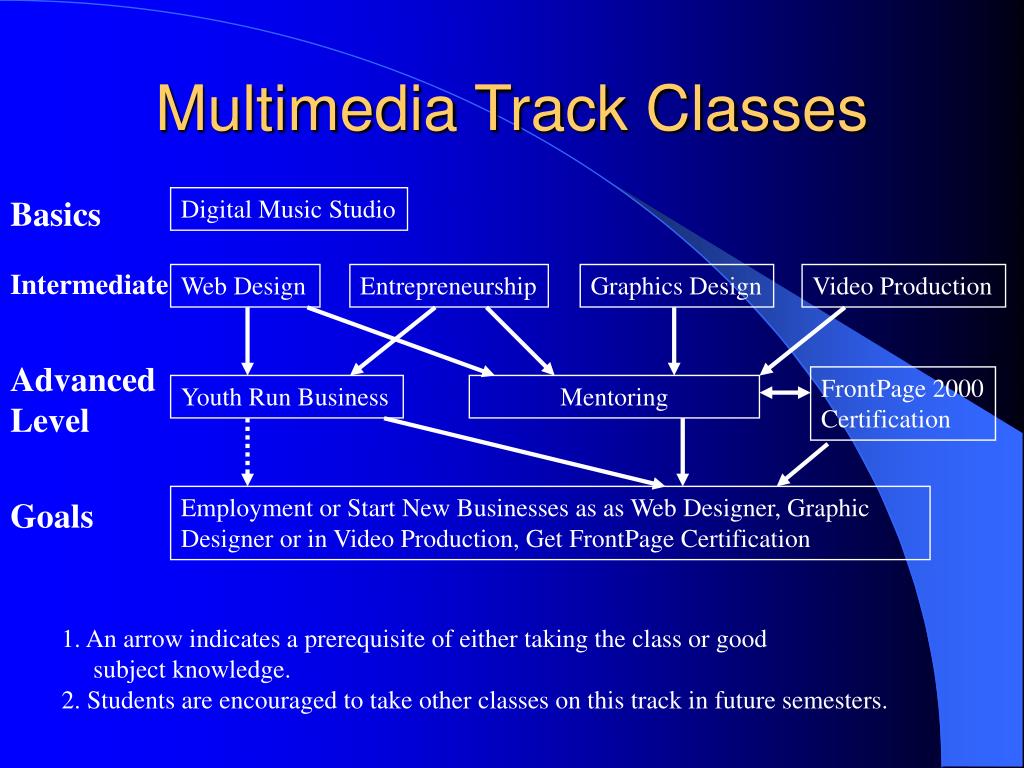 Multimedia Track Classes

Basics

Digital Music Studio

Intermediate

Web Design

Entrepreneurship

Graphics Design

Video Production

Advanced Level

Youth Run Business

Mentoring

FrontPage 2000 Certification

Goals

Employment or Start New Businesses as as Web Designer, Graphic Designer or in Video Production, Get FrontPage Certification

1. An arrow indicates a prerequisite of either taking the class or good subject knowledge.
2. Students are encouraged to take other classes on this track in future semesters.